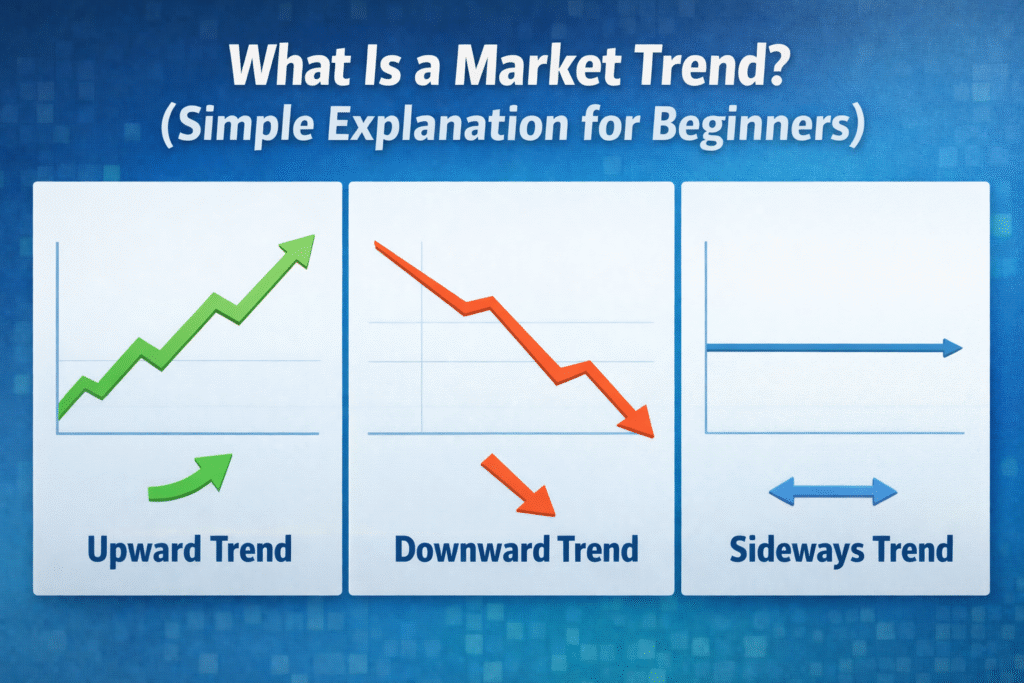 What Is a Market Trend?
(Simple Explanation for Beginners)

Upward Trend

Downward Trend

Sideways Trend